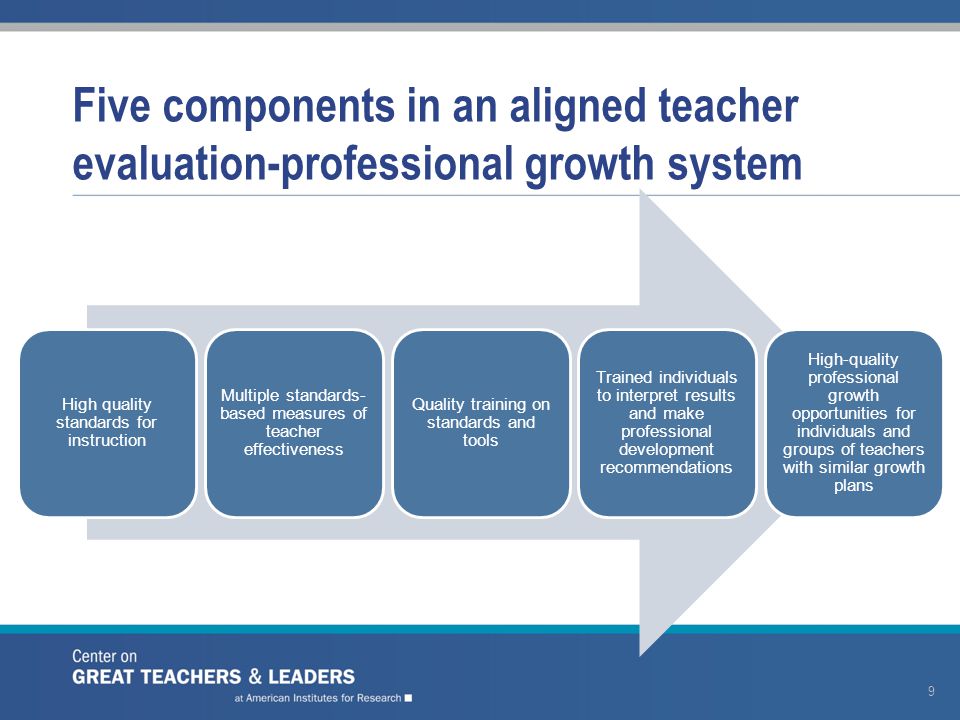 Five components in an aligned teacher evaluation-professional growth system

High quality standards for instruction

Multiple standards-based measures of teacher effectiveness

Quality training on standards and tools

Trained individuals to interpret results and make professional development recommendations

High-quality professional growth opportunities for individuals and groups of teachers with similar growth plans

Center on
GREAT TEACHERS & LEADERS
at American Institutes for Research

9